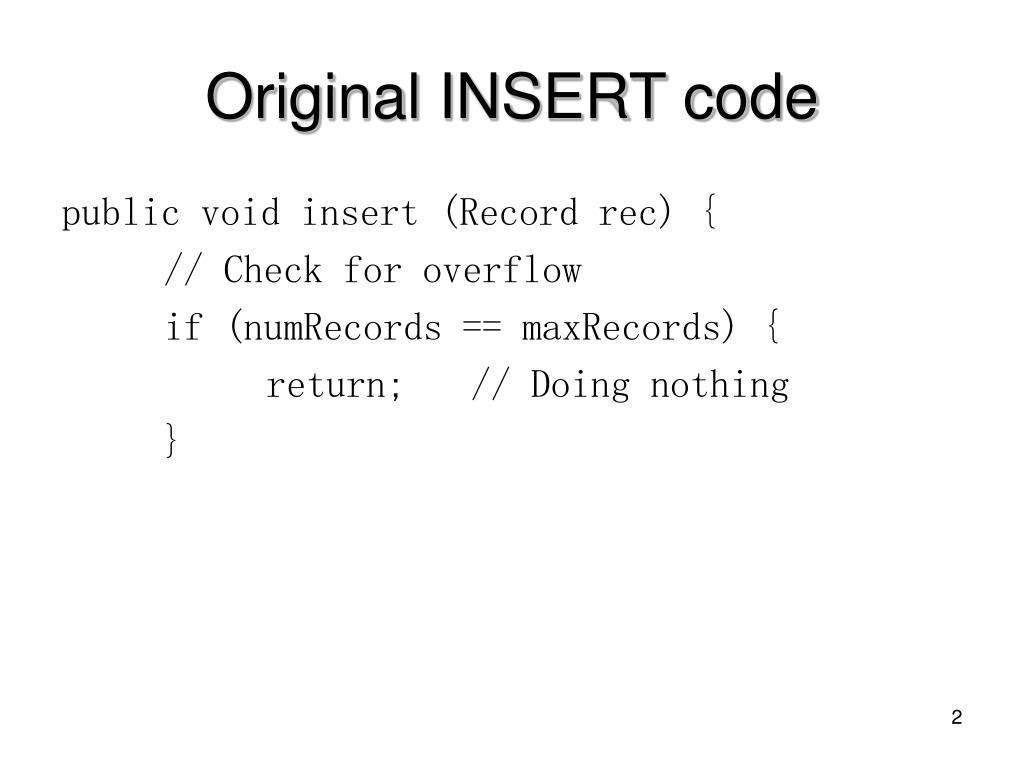 Original INSERT code

public void insert (Record rec) {
// Check for overflow
if (numRecords == maxRecords) {
return; // Doing nothing
}

2